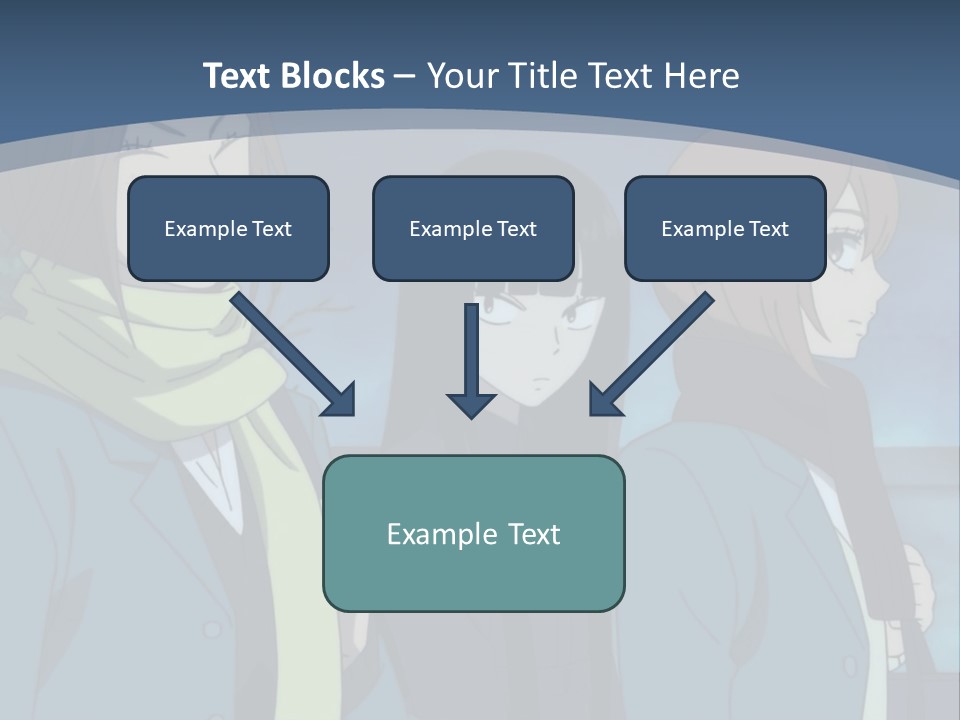 Text Blocks – Your Title Text Here

Example Text

Example Text

Example Text

Example Text